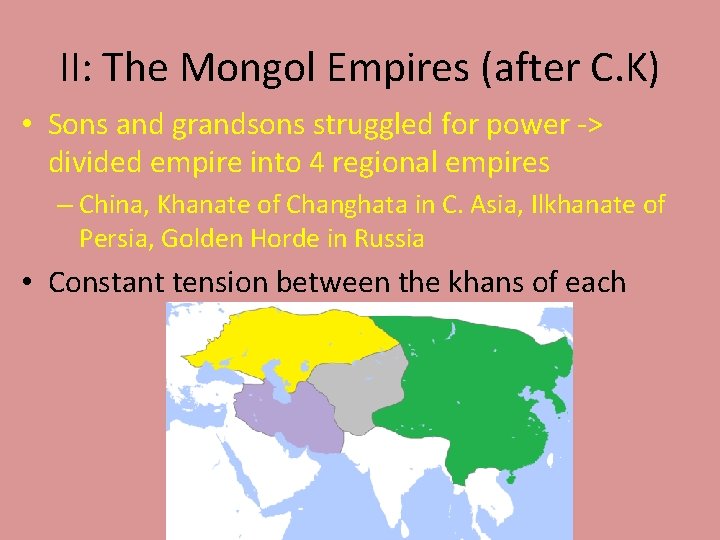 II: The Mongol Empires (after C.K)

• Sons and grandsons struggled for power -> divided empire into 4 regional empires

– China, Khanate of Changhata in C. Asia, Ilkhanate of Persia, Golden Horde in Russia

• Constant tension between the khans of each